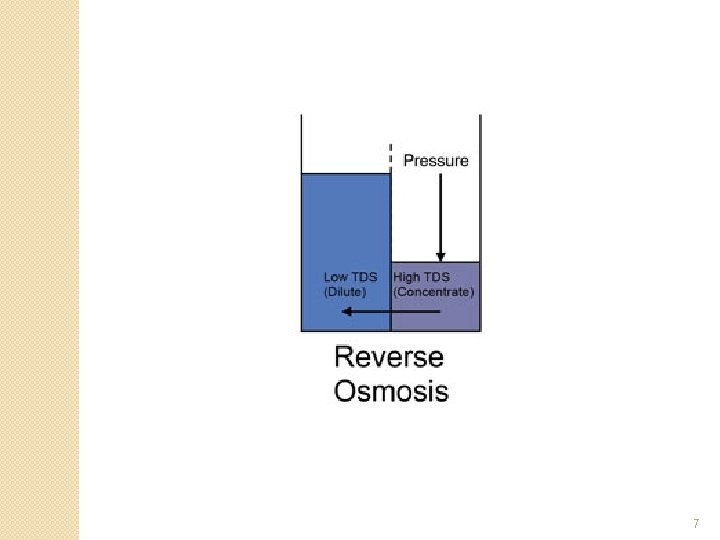 Pressure

Low TDS
(Dilute)

High TDS
(Concentrate)

Reverse
Osmosis

7